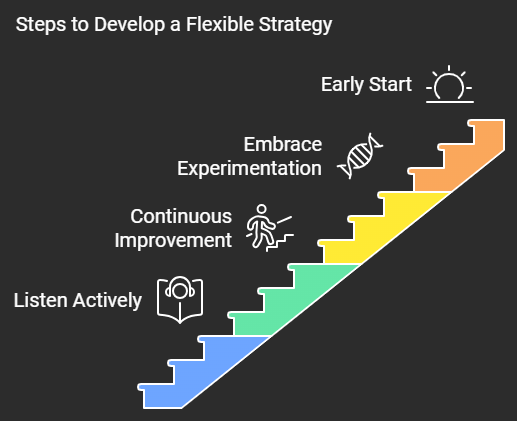 Steps to Develop a Flexible Strategy

Early Start

Embrace Experimentation

Continuous Improvement

Listen Actively